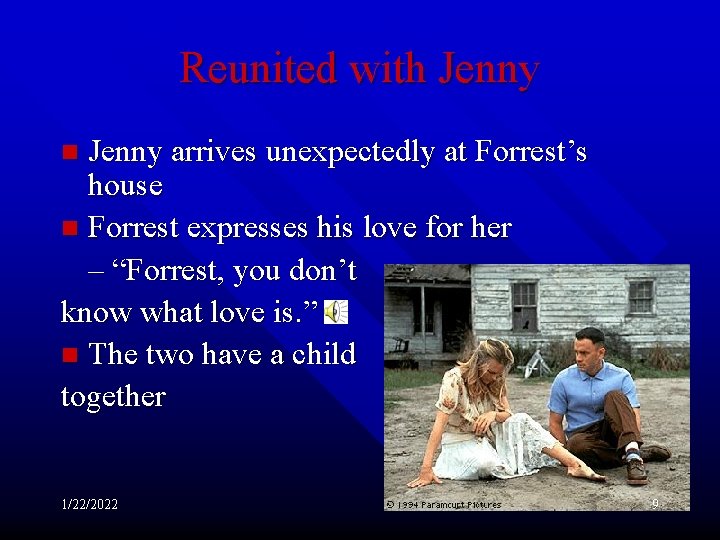 Reunited with Jenny

Jenny arrives unexpectedly at Forrest's house

Forrest expresses his love for her

– "Forrest, you don't know what love is."

The two have a child together

© 1994 Paramount Pictures

1/22/2022

9